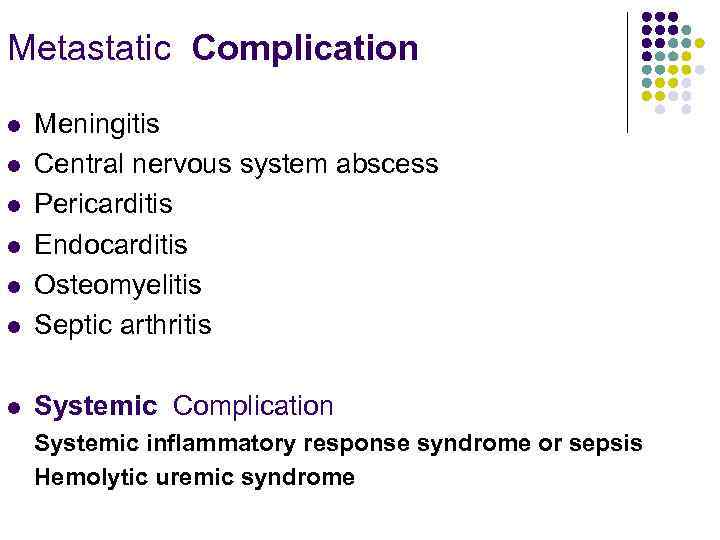 Metastatic Complication

- Meningitis
- Central nervous system abscess
- Pericarditis
- Endocarditis
- Osteomyelitis
- Septic arthritis

- Systemic Complication
Systemic inflammatory response syndrome or sepsis
Hemolytic uremic syndrome